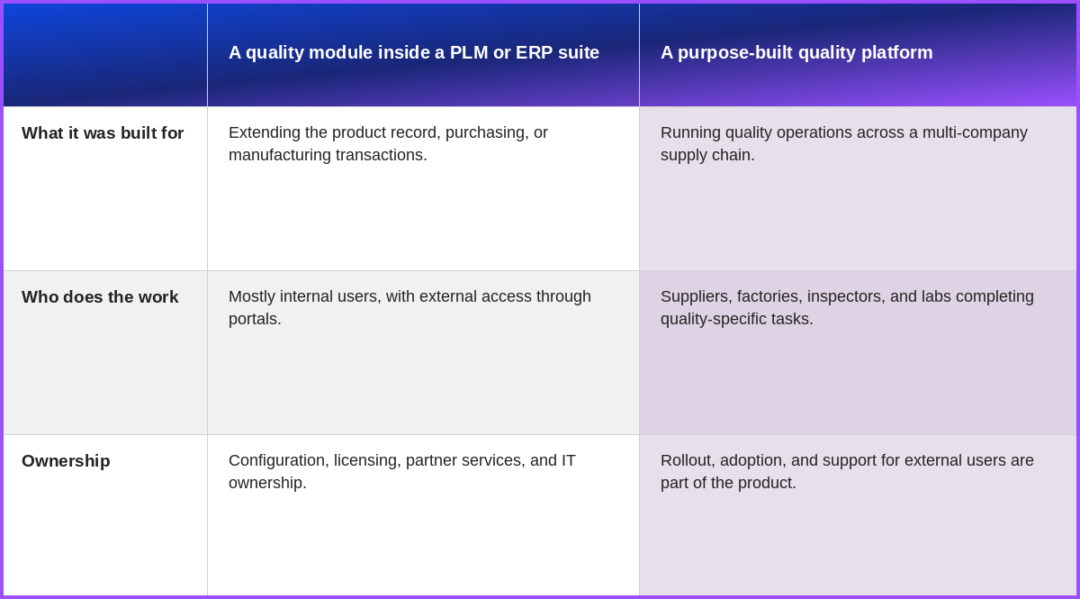 |  | A quality module inside a PLM or ERP suite | A purpose-built quality platform |
|---|---|---|
| What it was built for | Extending the product record, purchasing, or manufacturing transactions. | Running quality operations across a multi-company supply chain. |
| Who does the work | Mostly internal users, with external access through portals. | Suppliers, factories, inspectors, and labs completing quality-specific tasks. |
| Ownership | Configuration, licensing, partner services, and IT ownership. | Rollout, adoption, and support for external users are part of the product. |